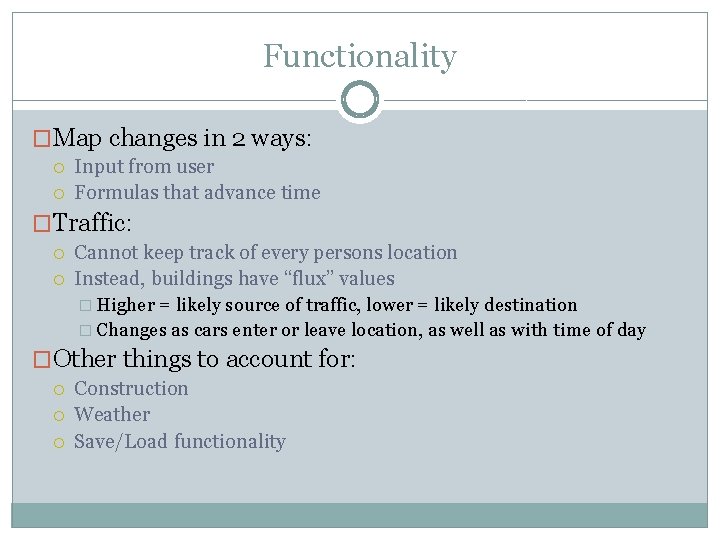 Functionality

Map changes in 2 ways:
Input from user
Formulas that advance time

Traffic:
Cannot keep track of every persons location
Instead, buildings have “flux” values
Higher = likely source of traffic, lower = likely destination
Changes as cars enter or leave location, as well as with time of day

Other things to account for:
Construction
Weather
Save/Load functionality